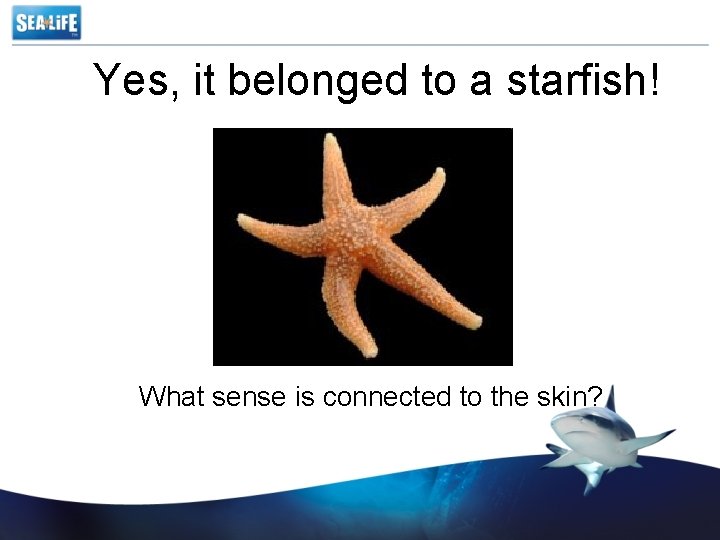 SEA LIFE

Yes, it belonged to a starfish!

What sense is connected to the skin?